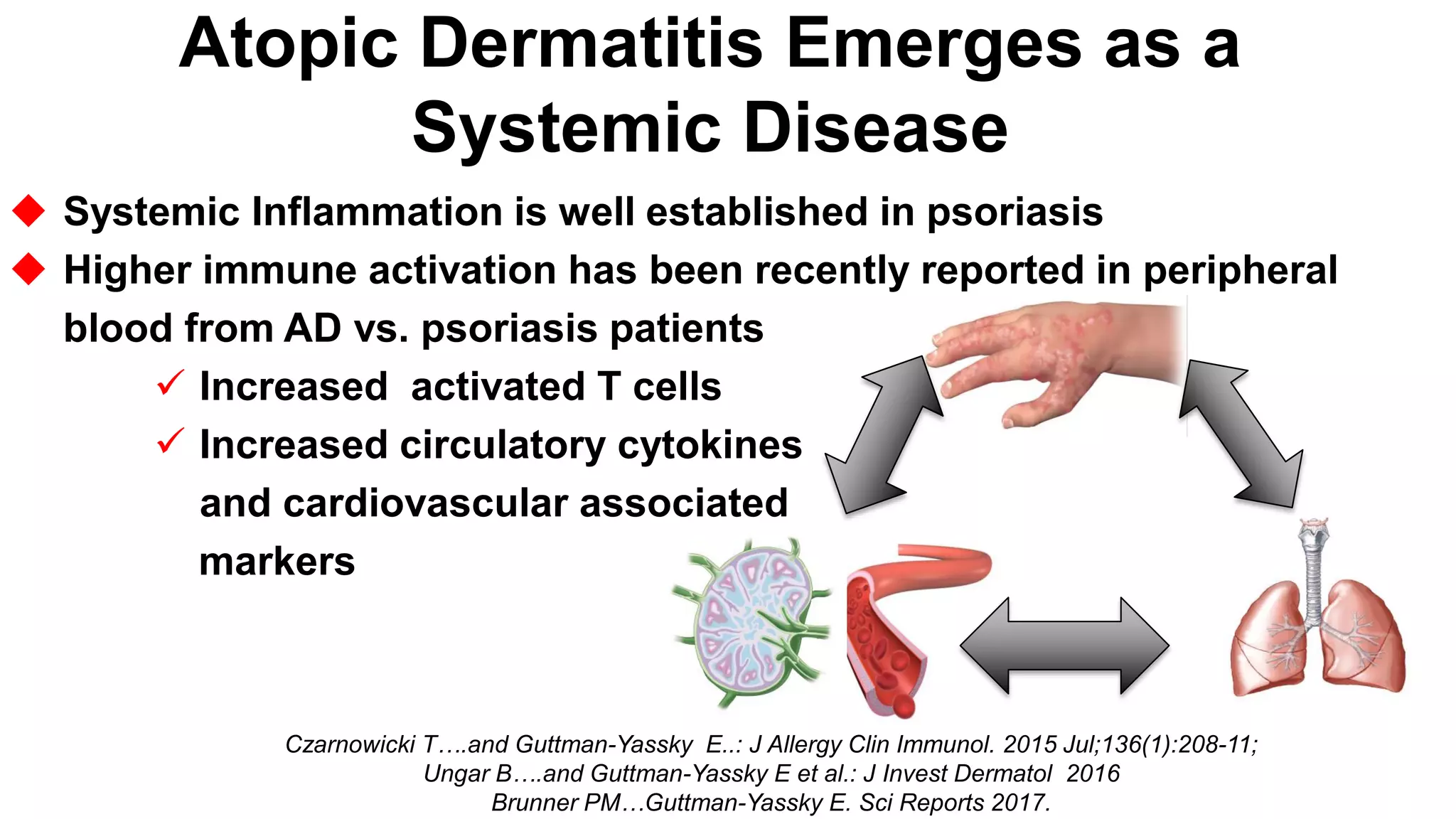 Atopic Dermatitis Emerges as a Systemic Disease

◆ Systemic Inflammation is well established in psoriasis

◆ Higher immune activation has been recently reported in peripheral blood from AD vs. psoriasis patients

✓ Increased activated T cells

✓ Increased circulatory cytokines and cardiovascular associated markers

Czarnowicki T….and Guttman-Yassky E..: J Allergy Clin Immunol. 2015 Jul;136(1):208-11;
Ungar B….and Guttman-Yassky E et al.: J Invest Dermatol 2016
Brunner PM…Guttman-Yassky E. Sci Reports 2017.